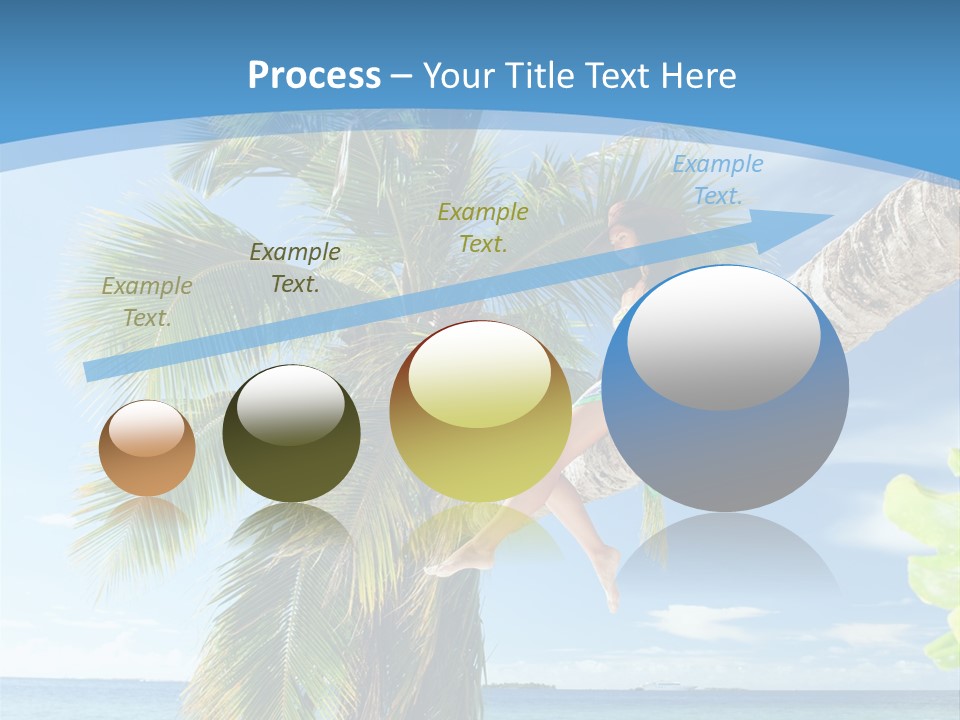 Process – Your Title Text Here

Example Text.

Example Text.

Example Text.

Example Text.